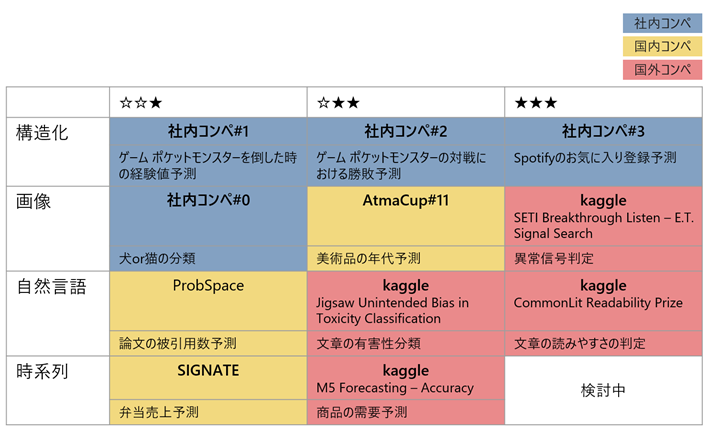 社内コンペ
国内コンペ
国外コンペ

| | ☆☆★ | ☆★★ | ★★★ |
|---|---|---|---|
| 構造化 | 社内コンペ#1 | 社内コンペ#2 | 社内コンペ#3 |
| | ゲーム ポケットモンスターを倒した時の経験値予測 | ゲーム ポケットモンスターの対戦における勝敗予測 | Spotifyのお気に入り登録予測 |
| 画像 | 社内コンペ#0 | AtmaCup#11 | kaggle SETI Breakthrough Listen – E.T. Signal Search |
| | 犬or猫の分類 | 美術品の年代予測 | 異常信号判定 |
| 自然言語 | ProbSpace | kaggle Jigsaw Unintended Bias in Toxicity Classification | kaggle CommonLit Readability Prize |
| | 論文の被引用数予測 | 文章の有害性分類 | 文章の読みやすさの判定 |
| 時系列 | SIGNATE | kaggle M5 Forecasting – Accuracy | 検討中 |
| | 弁当売上予測 | 商品の需要予測 | |